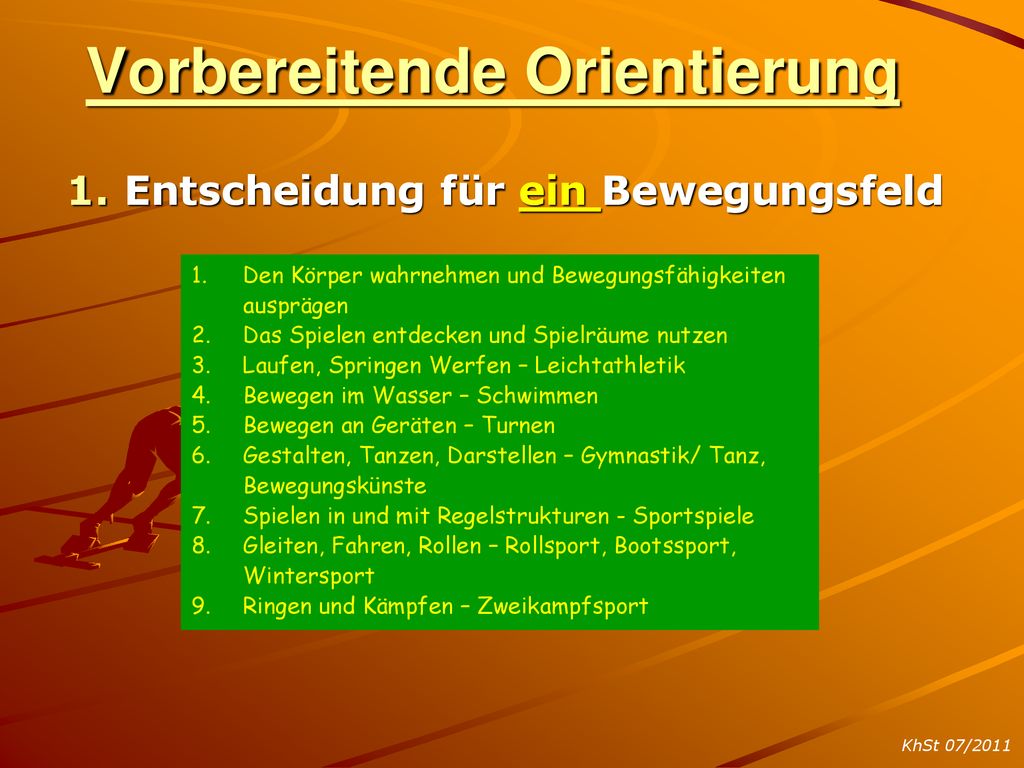 Vorbereitende Orientierung

1. Entscheidung für ein Bewegungsfeld

1. Den Körper wahrnehmen und Bewegungsfähigkeiten ausprägen
2. Das Spielen entdecken und Spielräume nutzen
3. Laufen, Springen Werfen – Leichtathletik
4. Bewegen im Wasser – Schwimmen
5. Bewegen an Geräten – Turnen
6. Gestalten, Tanzen, Darstellen – Gymnastik/ Tanz, Bewegungskünste
7. Spielen in und mit Regelstrukturen - Sportspiele
8. Gleiten, Fahren, Rollen – Rollsport, Bootssport, Wintersport
9. Ringen und Kämpfen – Zweikampfsport

KhSt 07/2011